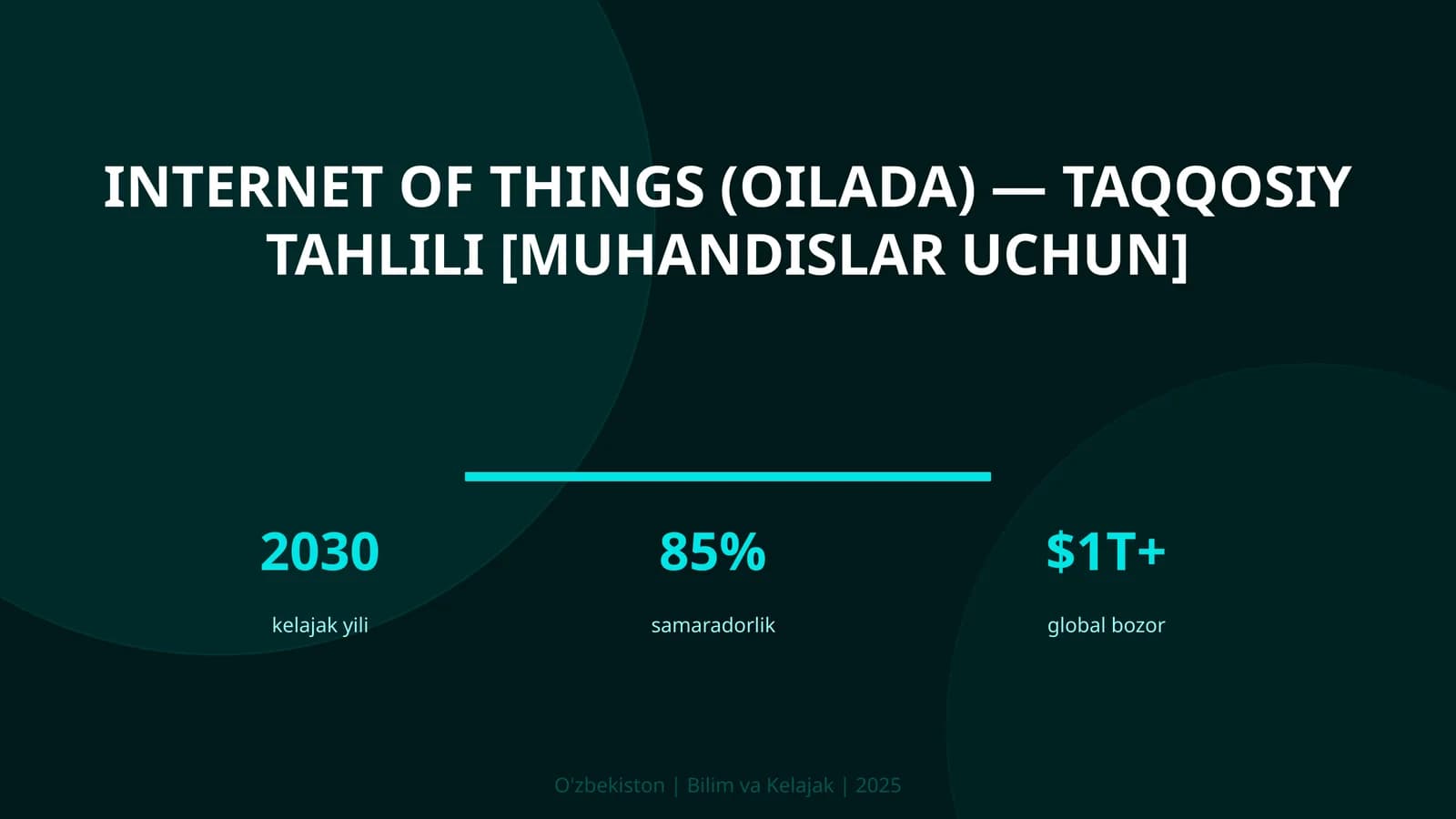 INTERNET OF THINGS (OILADA) — TAQQOSIY TAHLILI [MUHANDISLAR UCHUN]

2030
kelajak yili

85%
samaradorlik

$1T+
global bozor

O'zbekiston | Bilim va Kelajak | 2025